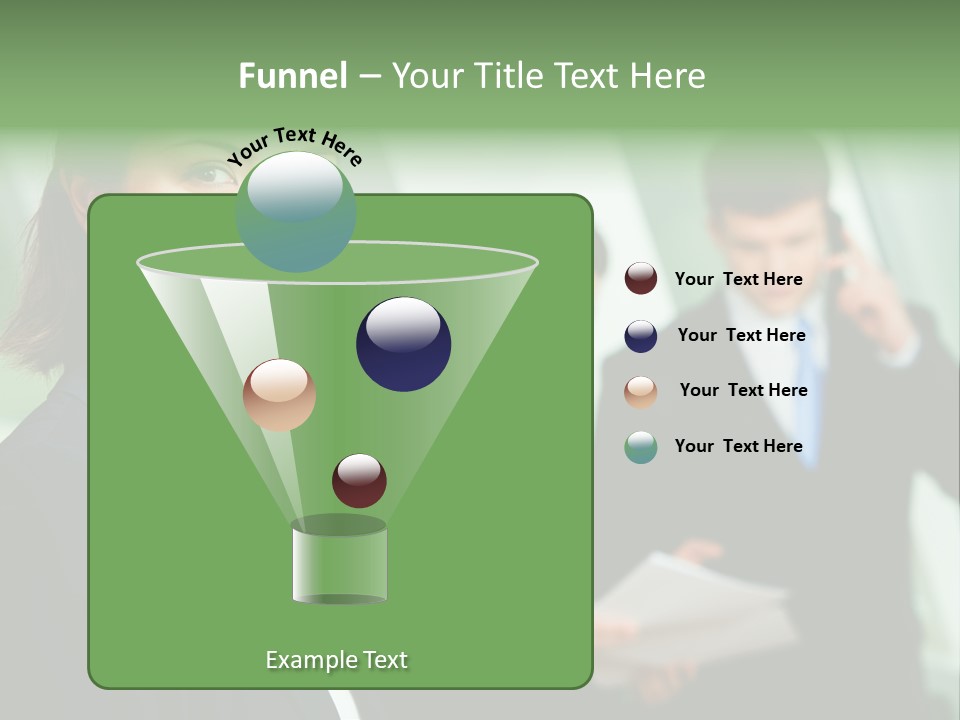 Funnel – Your Title Text Here

Your Text Here

Example Text

Your Text Here

Your Text Here

Your Text Here

Your Text Here